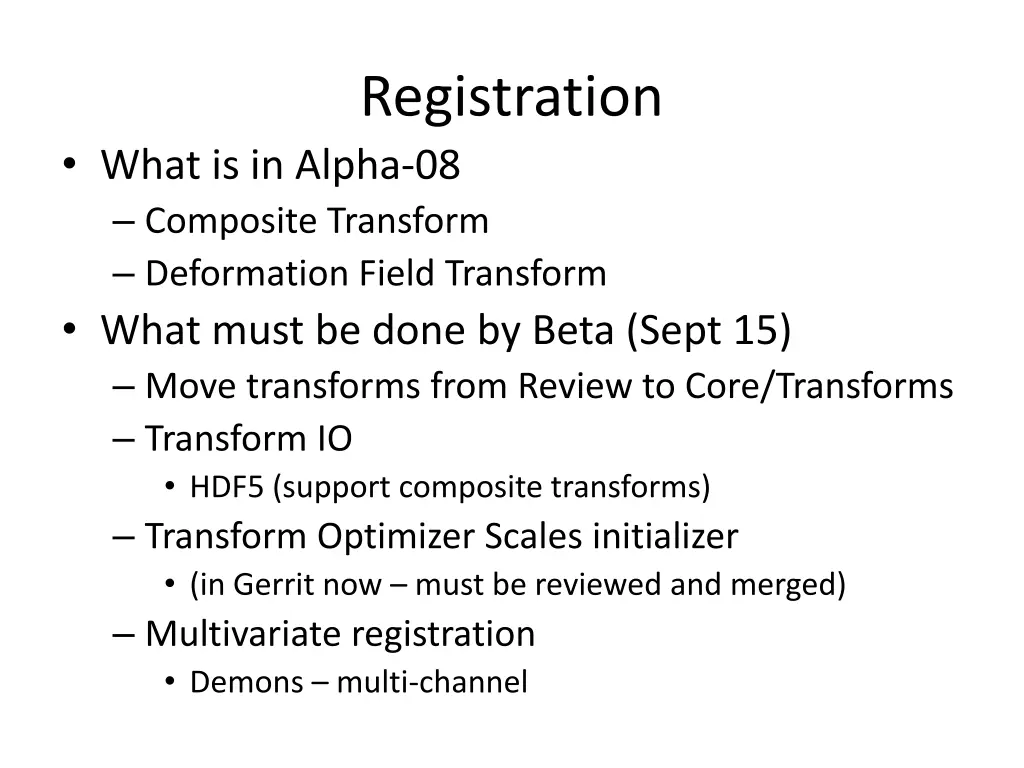 Registration

• What is in Alpha-08
– Composite Transform
– Deformation Field Transform
• What must be done by Beta (Sept 15)
– Move transforms from Review to Core/Transforms
– Transform IO
• HDF5 (support composite transforms)
– Transform Optimizer Scales initializer
• (in Gerrit now – must be reviewed and merged)
– Multivariate registration
• Demons – multi-channel